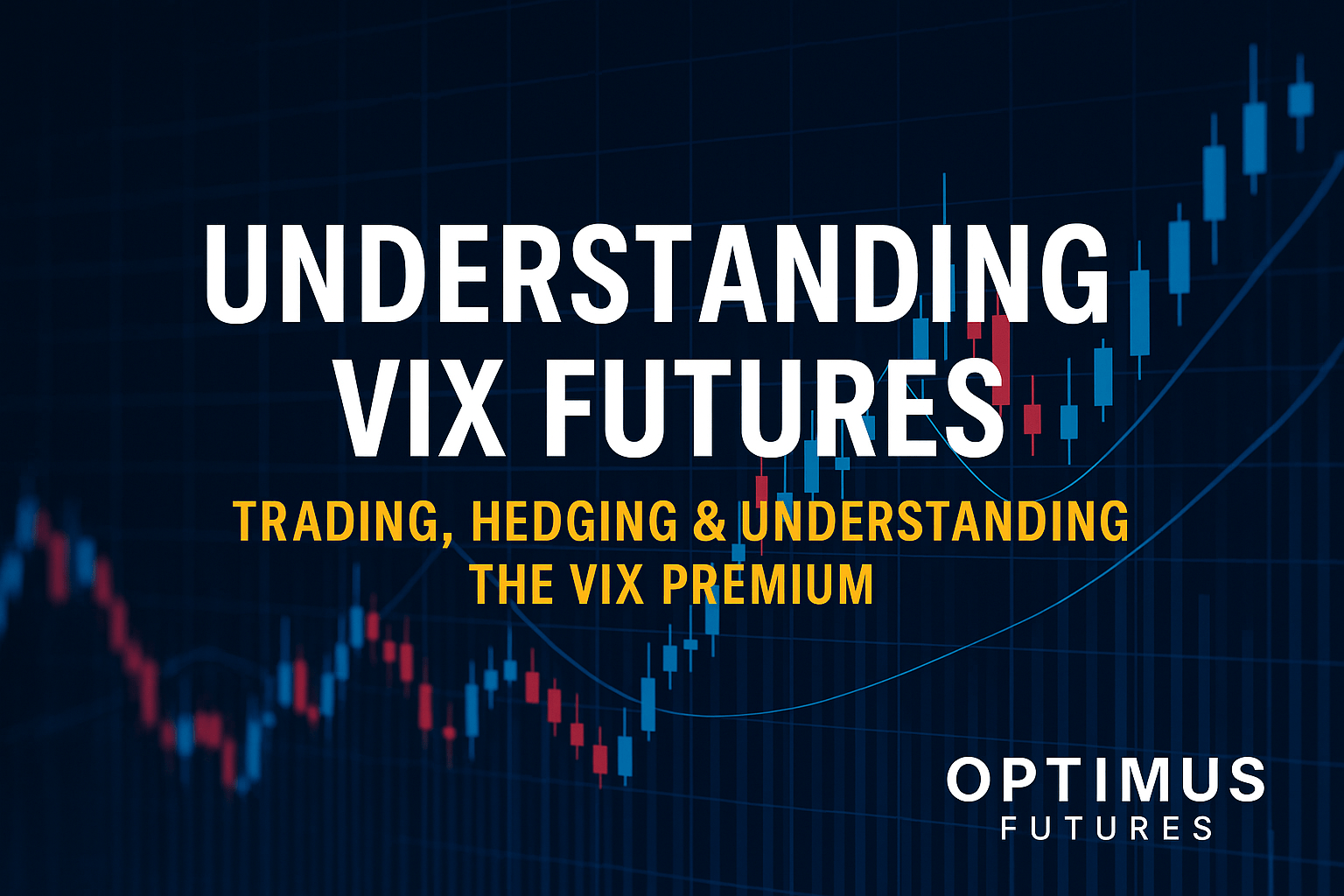 UNDERSTANDING VIX FUTURES

TRADING, HEDGING & UNDERSTANDING THE VIX PREMIUM

OPTIMUS
FUTURES